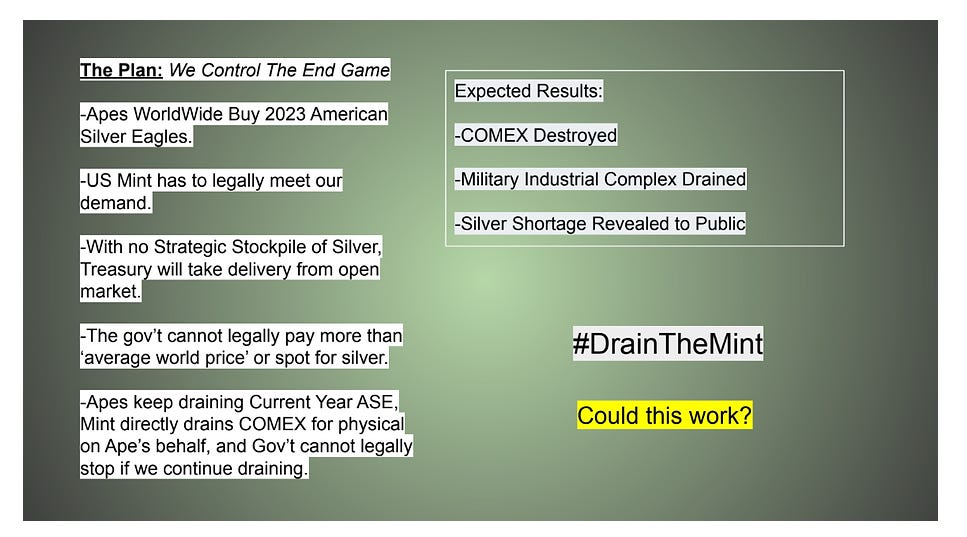 The Plan: We Control The End Game

-Apes WorldWide Buy 2023 American Silver Eagles.

-US Mint has to legally meet our demand.

-With no Strategic Stockpile of Silver, Treasury will take delivery from open market.

-The gov't cannot legally pay more than 'average world price' or spot for silver.

-Apes keep draining Current Year ASE, Mint directly drains COMEX for physical on Ape's behalf, and Gov't cannot legally stop if we continue draining.

Expected Results:

-COMEX Destroyed

-Military Industrial Complex Drained

-Silver Shortage Revealed to Public

#DrainTheMint

Could this work?